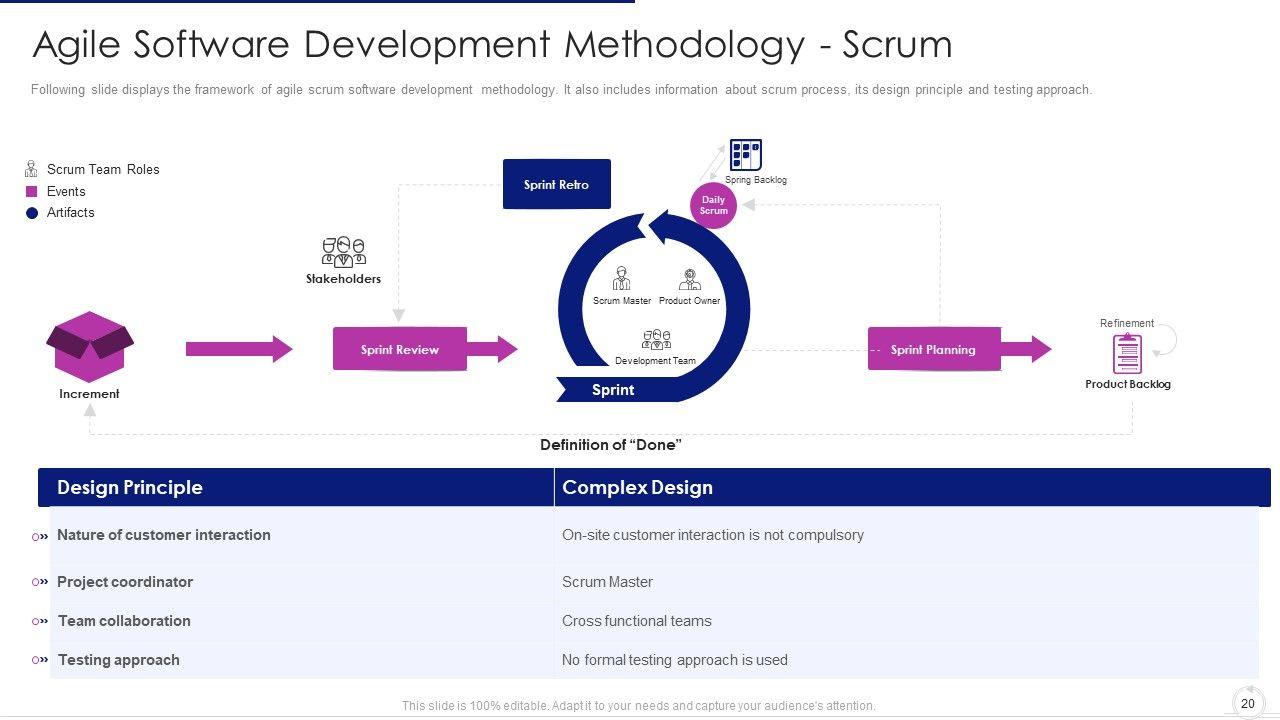 Agile Software Development Methodology - Scrum

Following slide displays the framework of agile scrum software development methodology. It also includes information about scrum process, its design principle and testing approach.

Scrum Team Roles
Events
Artifacts

Sprint Retro

Spring Backlog

Daily Scrum

Stakeholders

Scrum Master

Product Owner

Development Team

Sprint

Increment

Sprint Review

Sprint Planning

Refinement

Product Backlog

Definition of “Done”

| Design Principle | Complex Design |
|---|---|
| Nature of customer interaction | On-site customer interaction is not compulsory |
| Project coordinator | Scrum Master |
| Team collaboration | Cross functional teams |
| Testing approach | No formal testing approach is used |

This slide is 100% editable. Adapt it to your needs and capture your audience's attention.

20